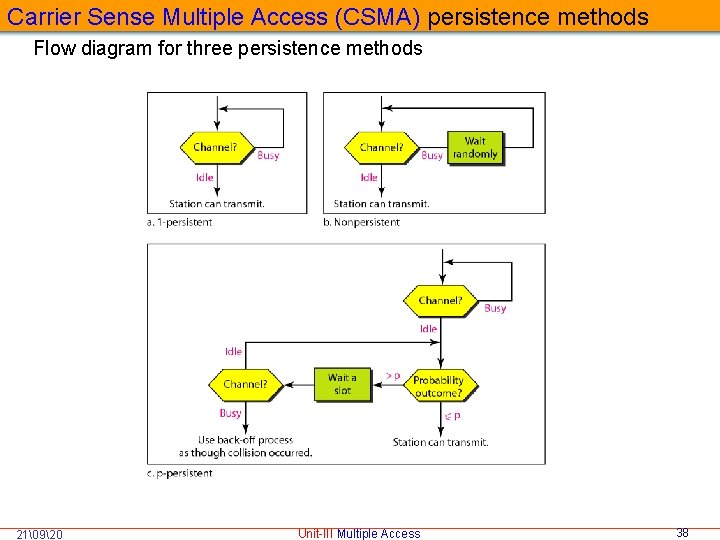 Carrier Sense Multiple Access (CSMA) persistence methods

Flow diagram for three persistence methods

Channel?
Busy
Idle
Station can transmit.
a. 1-persistent

Channel?
Busy
Wait randomly
Idle
Station can transmit.
b. Nonpersistent

Channel?
Busy
Idle
Idle
Channel?
Wait a slot
> p
Probability outcome?
Busy
≤ p
Use back-off process as though collision occurred.
Station can transmit.
c. p-persistent

21\09\20
Unit-III Multiple Access
38